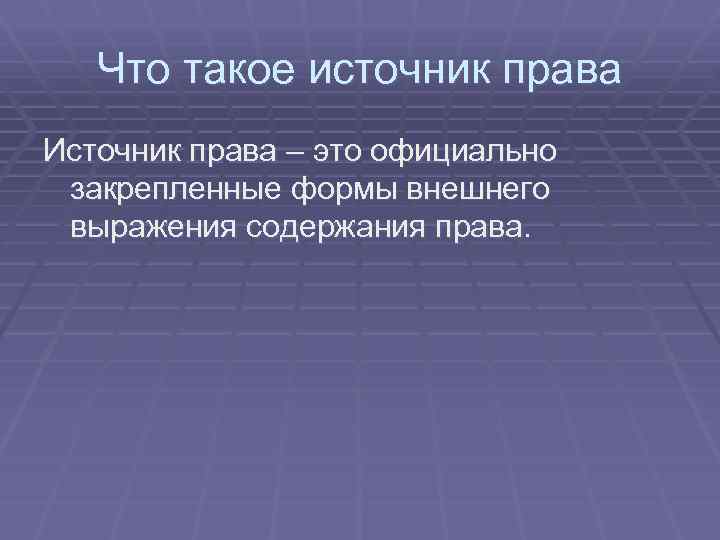 Что такое источник права

Источник права – это официально закрепленные формы внешнего выражения содержания права.